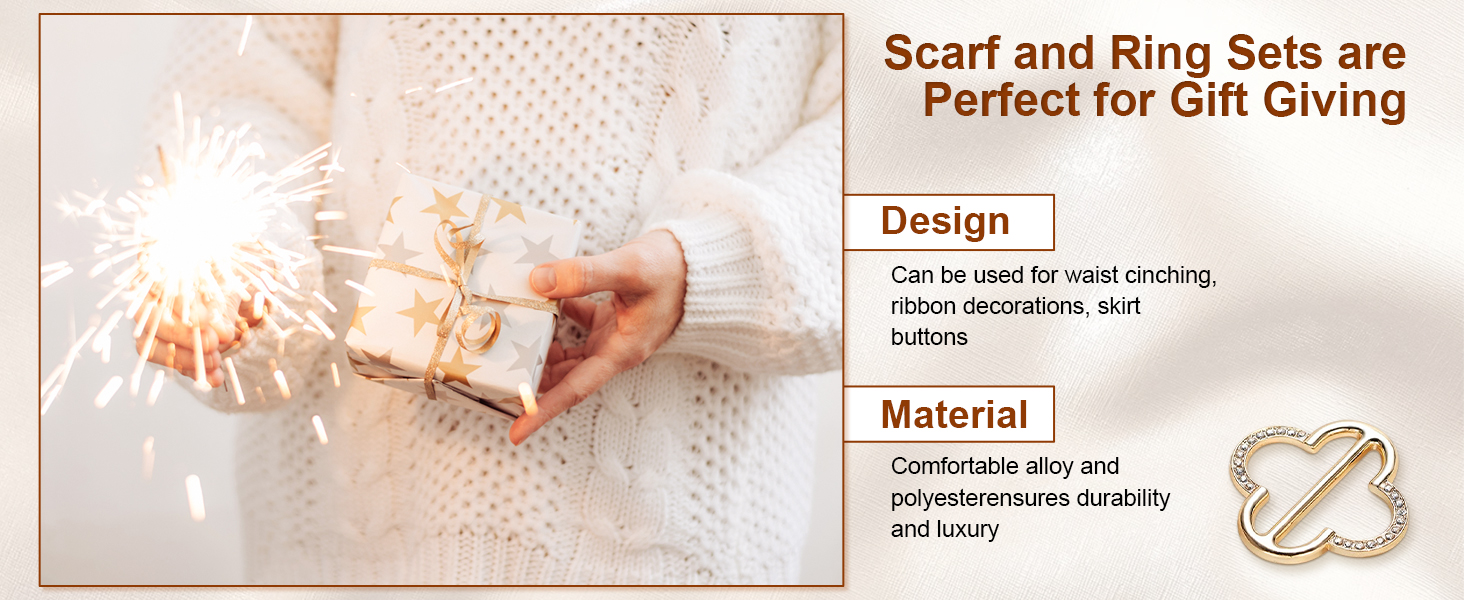 Scarf and Ring Sets are Perfect for Gift Giving

Design

Can be used for waist cinching, ribbon decorations, skirt buttons

Material

Comfortable alloy and polyesterensures durability and luxury